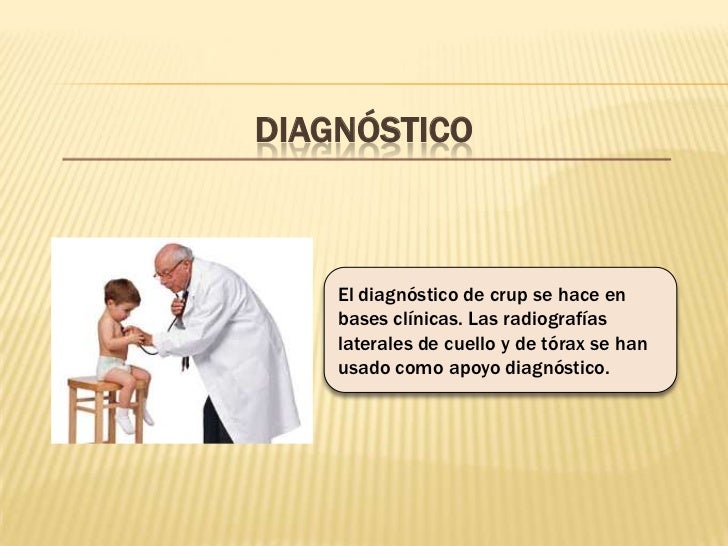 DIAGNÓSTICO

El diagnóstico de crup se hace en bases clínicas. Las radiografías laterales de cuello y de tórax se han usado como apoyo diagnóstico.